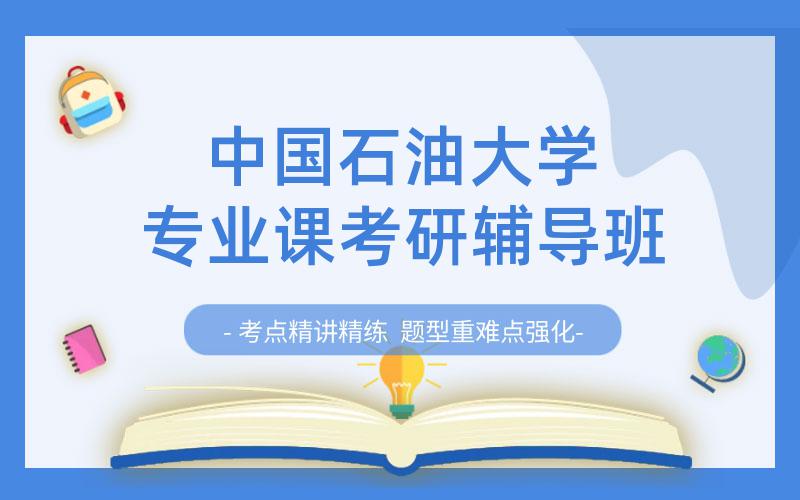 中国石油大学
专业课考研辅导班

- 考点精讲精练 题型重难点强化-